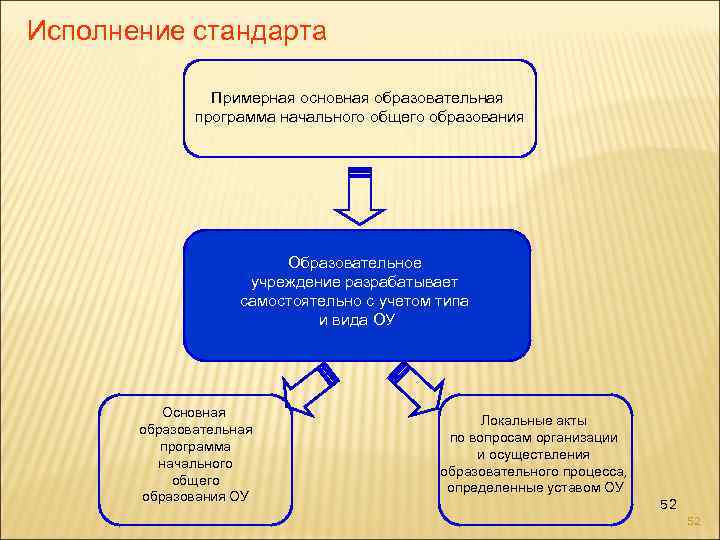 Исполнение стандарта

Примерная основная образовательная программа начального общего образования

Образовательное учреждение разрабатывает самостоятельно с учетом типа и вида ОУ

Основная образовательная программа начального общего образования ОУ

Локальные акты по вопросам организации и осуществления образовательного процесса, определенные уставом ОУ

52

52